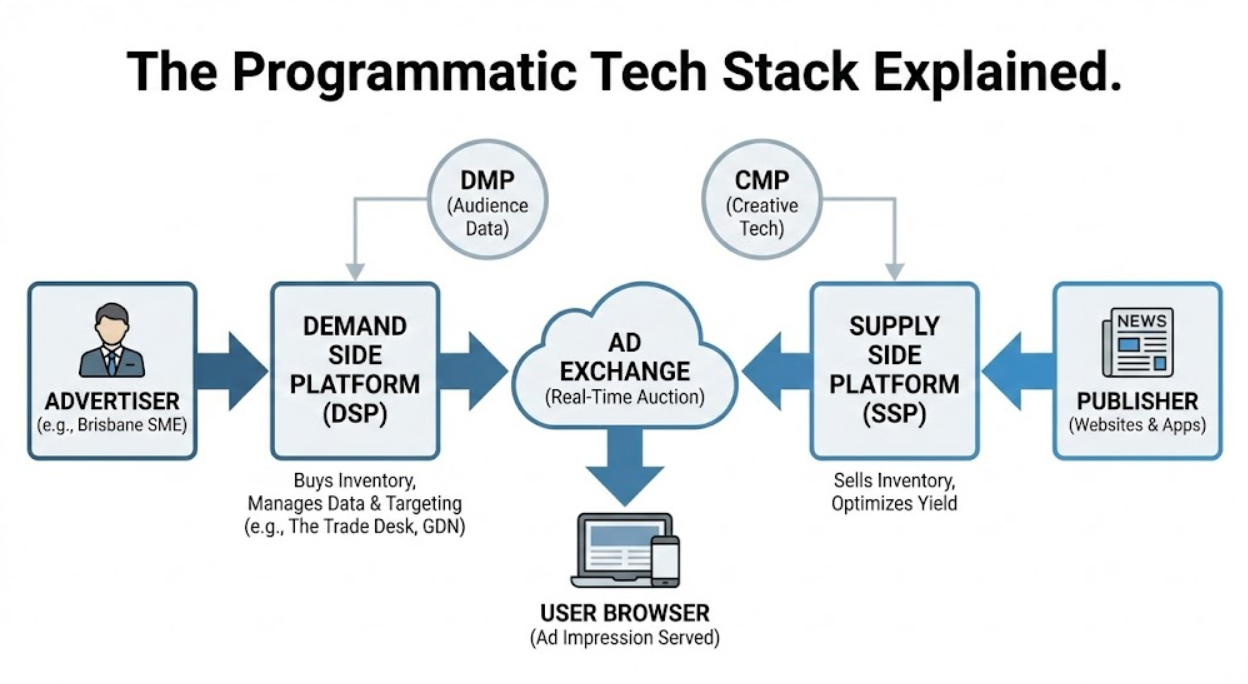 The Programmatic Tech Stack Explained.

DMP
(Audience Data)

CMP
(Creative Tech)

ADVERTISER
(e.g., Brisbane SME)

DEMAND SIDE PLATFORM (DSP)

Buys Inventory, Manages Data & Targeting (e.g., The Trade Desk, GDN)

AD EXCHANGE
(Real-Time Auction)

SUPPLY SIDE PLATFORM (SSP)

Sells Inventory, Optimizes Yield

NEWS

PUBLISHER
(Websites & Apps)

USER BROWSER
(Ad Impression Served)